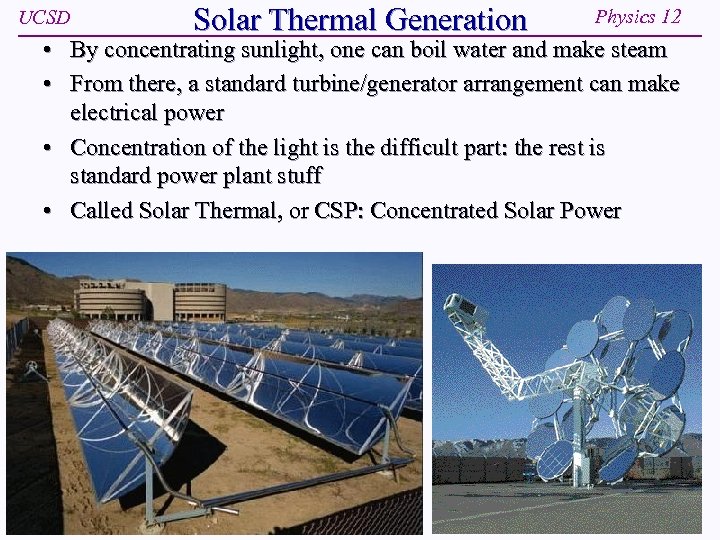 UCSD Solar Thermal Generation Physics 12

• By concentrating sunlight, one can boil water and make steam
• From there, a standard turbine/generator arrangement can make electrical power
• Concentration of the light is the difficult part: the rest is standard power plant stuff
• Called Solar Thermal, or CSP: Concentrated Solar Power